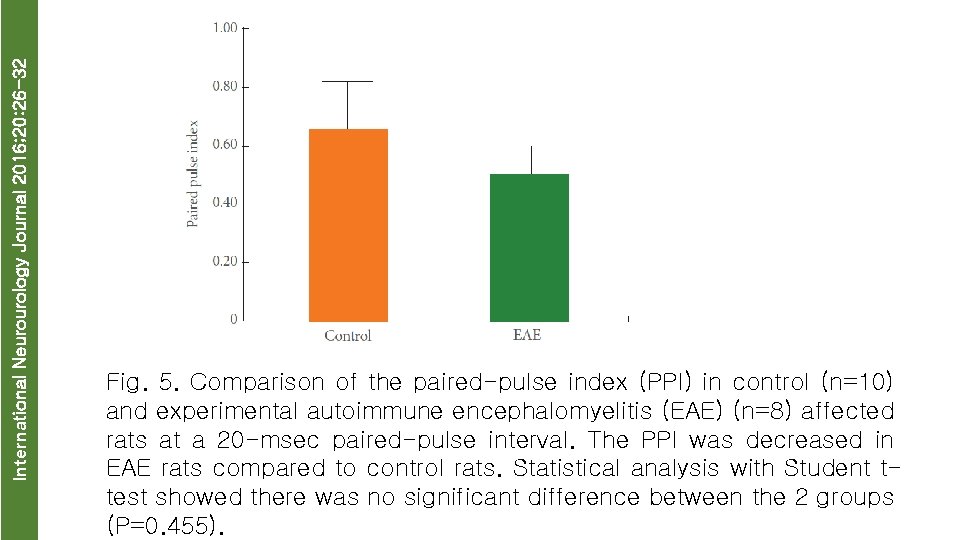 International Neurourology Journal 2016;20:26-32

1.00
0.80
0.60
0.40
0.20
0

Paired pulse index

Control
EAE

Fig. 5. Comparison of the paired-pulse index (PPI) in control (n=10) and experimental autoimmune encephalomyelitis (EAE) (n=8) affected rats at a 20-msec paired-pulse interval. The PPI was decreased in EAE rats compared to control rats. Statistical analysis with Student t-test showed there was no significant difference between the 2 groups (P=0.455).